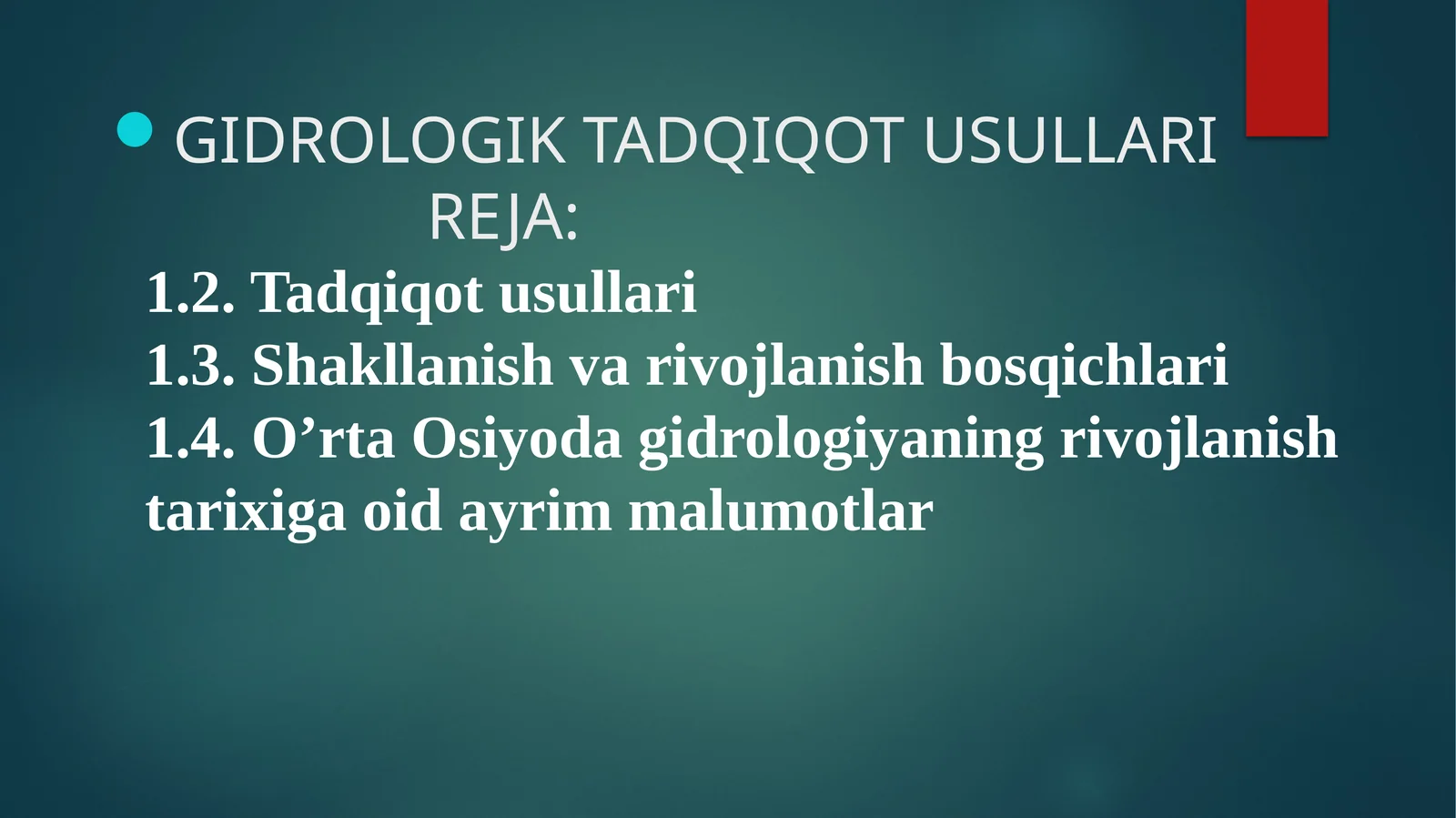 GIDROLOGIK TADQIQOT USULLARI
REJA:
1.2. Tadqiqot usullari
1.3. Shakllanish va rivojlanish bosqichlari
1.4. O’rta Osiyoda gidrologiyaning rivojlanish tarixiga oid ayrim malumotlar